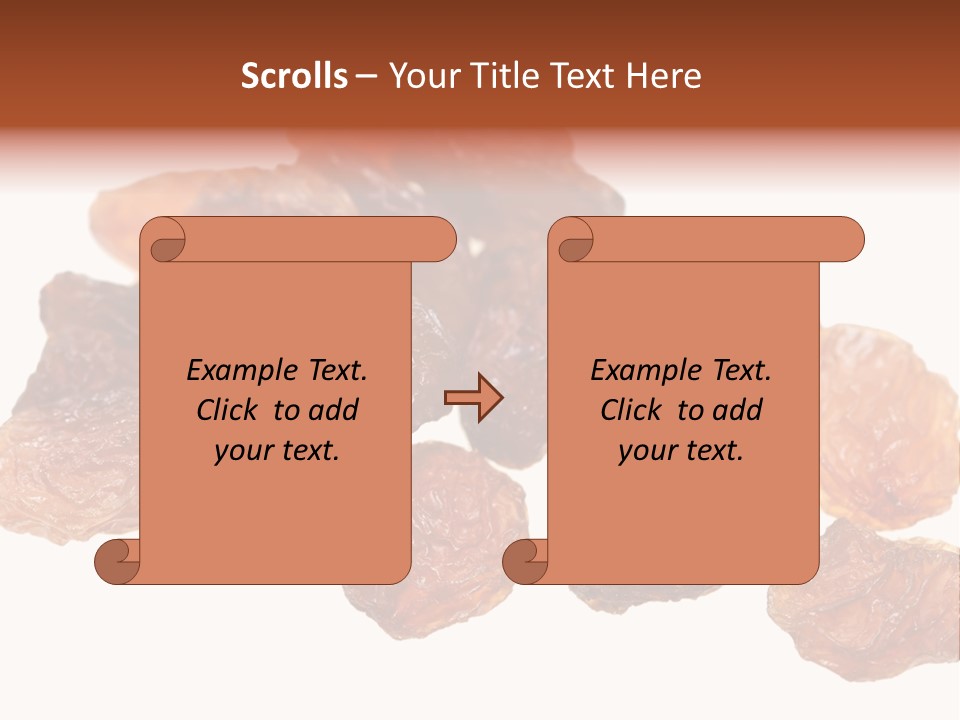 Scrolls – Your Title Text Here

Example Text. Click to add your text.

Example Text. Click to add your text.